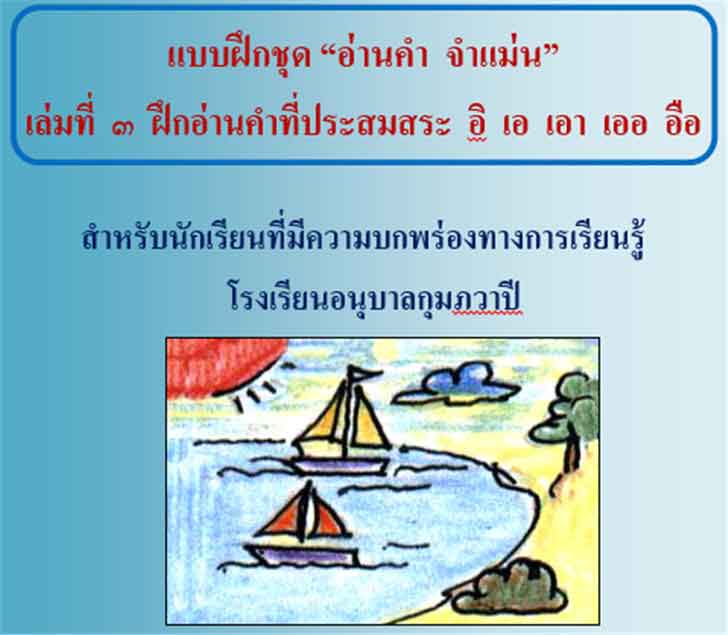 แบบฝึกชุด “อ่านคำ จำแม่น”
เล่มที่ ๓ ฝึกอ่านคำที่ประสมสระ อิ เอ เอา เออ อือ

สำหรับนักเรียนที่มีความบกพร่องทางการเรียนรู้
โรงเรียนอนุบาลกุมภวาปี